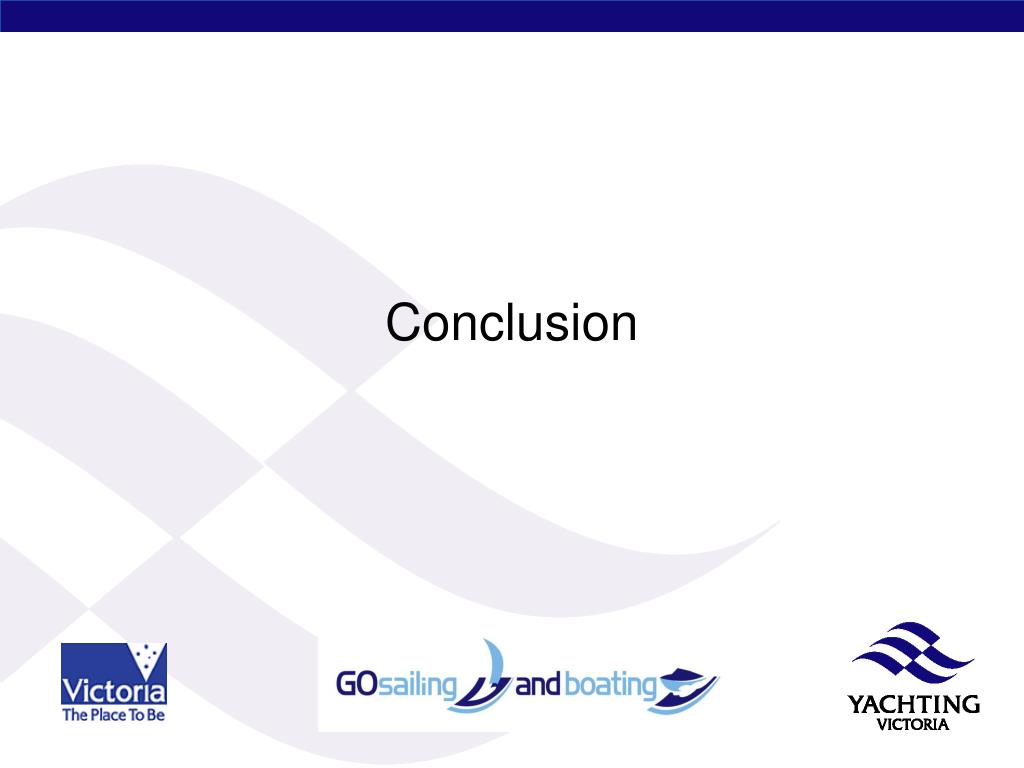 Conclusion

Victoria
The Place To Be

GOsailing and boating

YACHTING
VICTORIA